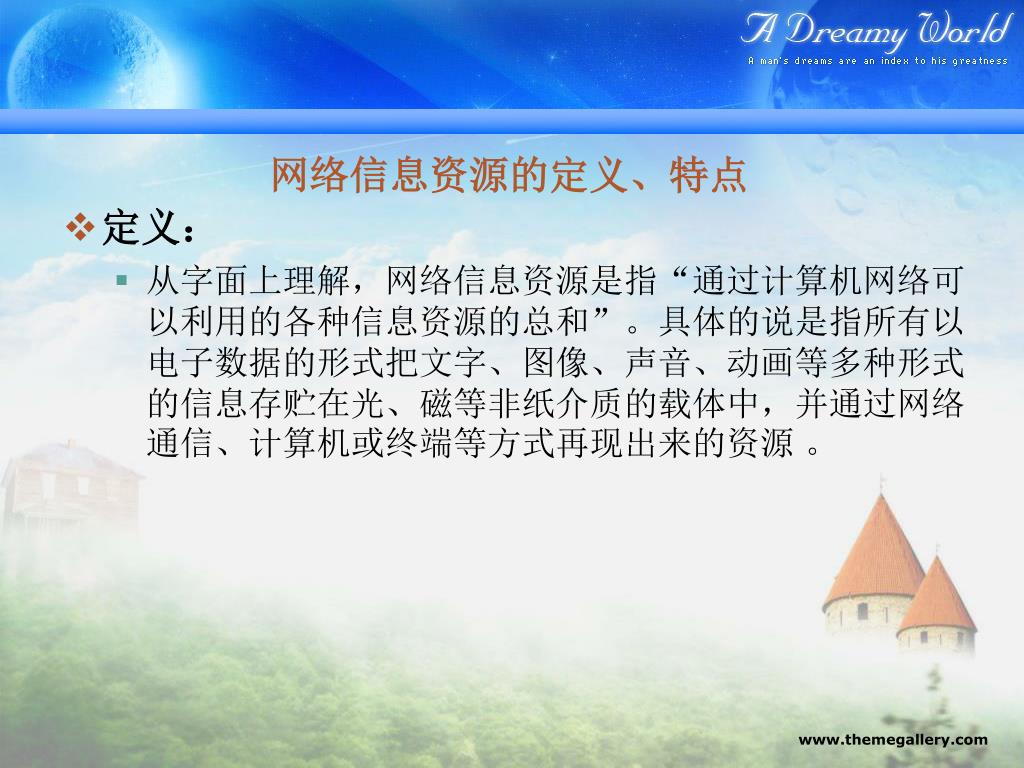 A Dreamy World
A man's dreams are an index to his greatness

网络信息资源的定义、特点

定义：

从字面上理解，网络信息资源是指“通过计算机网络可以利用的各种信息资源的总和”。具体的说是指所有以电子数据的形式把文字、图像、声音、动画等多种形式的信息存贮在光、磁等非纸介质的载体中，并通过网络通信、计算机或终端等方式再现出来的资源 。

www.themegallery.com